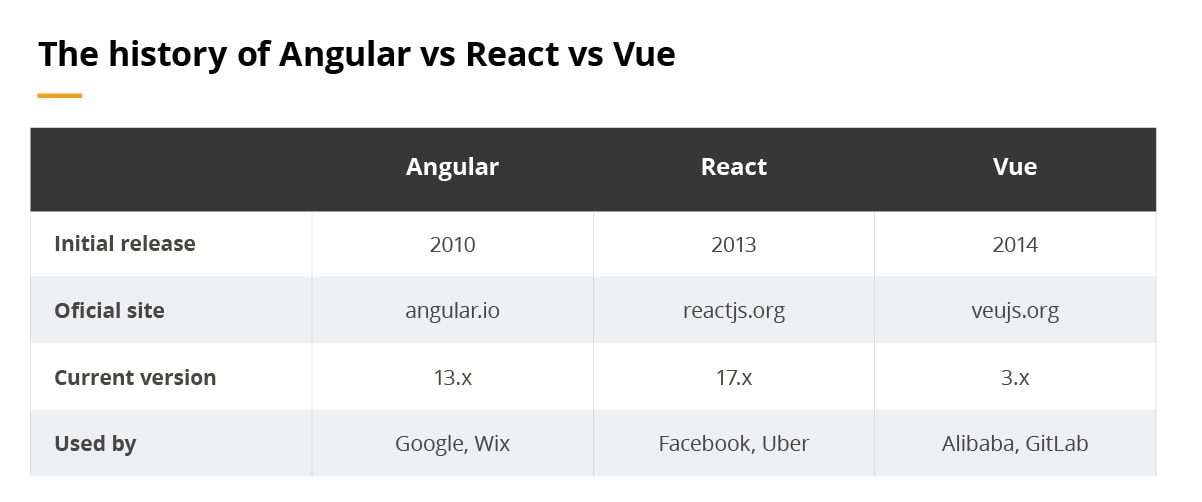 The history of Angular vs React vs Vue

| | Angular | React | Vue |
|---|---|---|---|
| Initial release | 2010 | 2013 | 2014 |
| Oficial site | angular.io | reactjs.org | veujs.org |
| Current version | 13.x | 17.x | 3.x |
| Used by | Google, Wix | Facebook, Uber | Alibaba, GitLab |